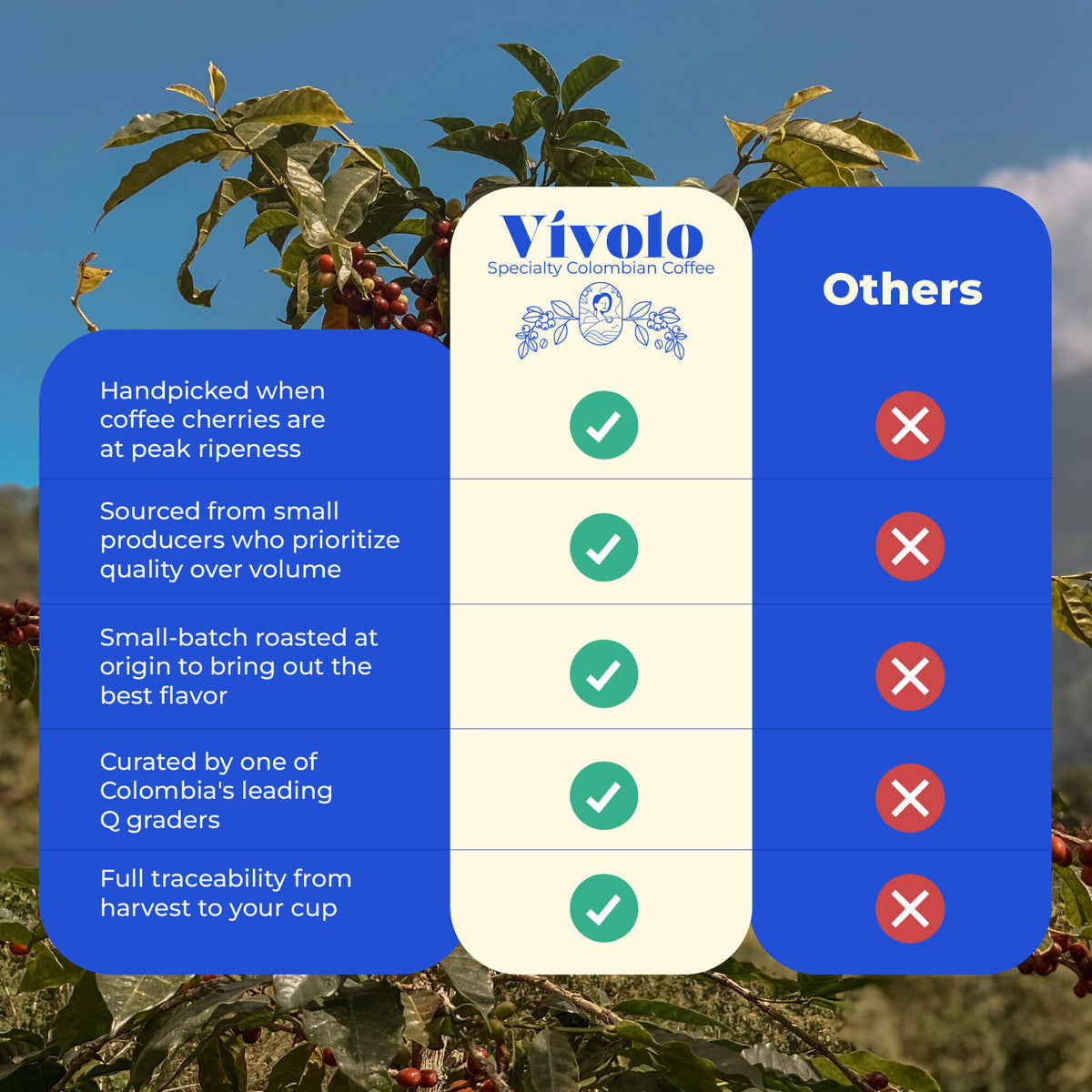 | | Vívolo Specialty Colombian Coffee | Others |
|---|---|---|
| Handpicked when coffee cherries are at peak ripeness | ✓ | ✗ |
| Sourced from small producers who prioritize quality over volume | ✓ | ✗ |
| Small-batch roasted at origin to bring out the best flavor | ✓ | ✗ |
| Curated by one of Colombia's leading Q graders | ✓ | ✗ |
| Full traceability from harvest to your cup | ✓ | ✗ |